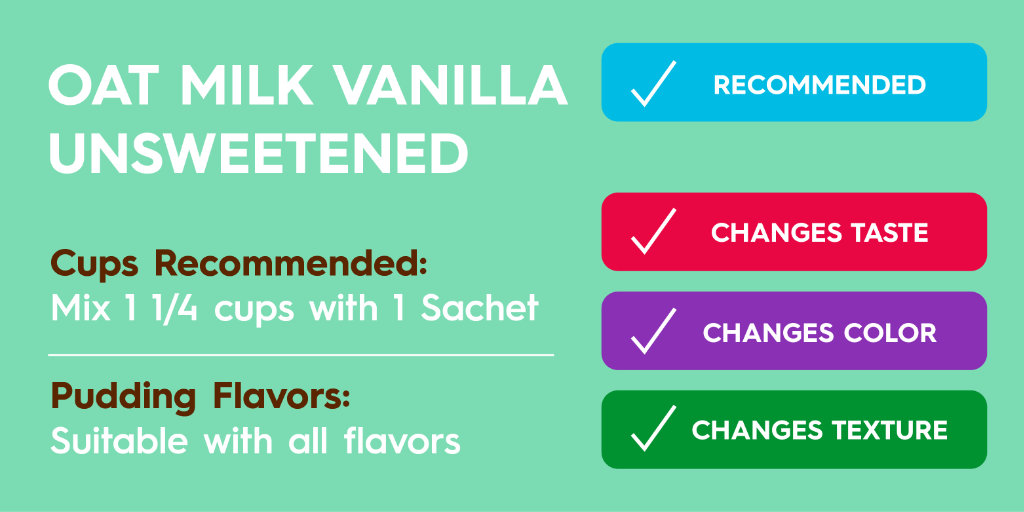 OAT MILK VANILLA UNSWEETENED

Cups Recommended:
Mix 1 1/4 cups with 1 Sachet

Pudding Flavors:
Suitable with all flavors

✓ RECOMMENDED

✓ CHANGES TASTE

✓ CHANGES COLOR

✓ CHANGES TEXTURE